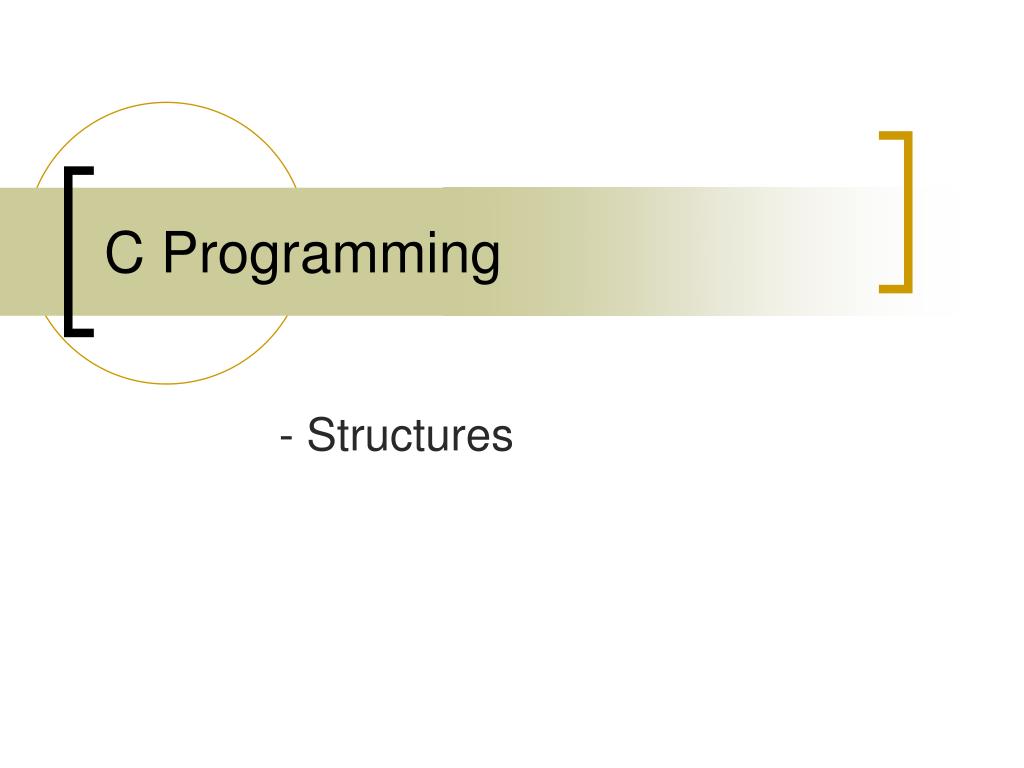 C Programming

- Structures